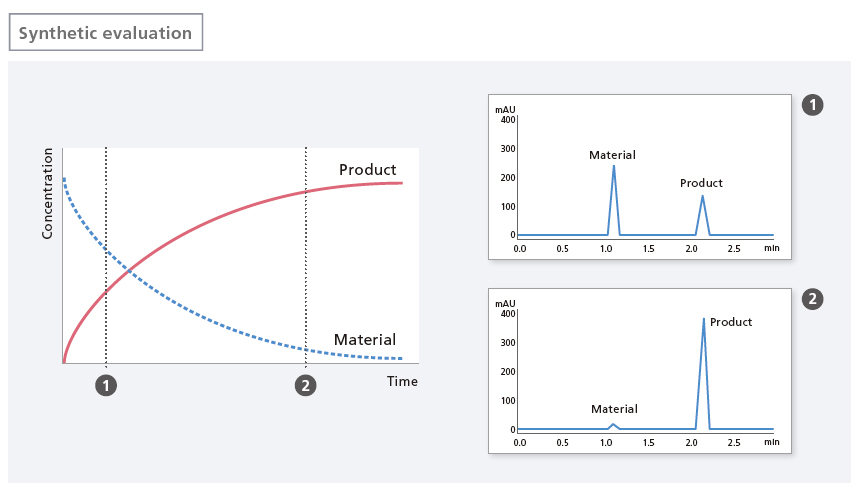 Synthetic evaluation

Concentration

Product

Material

1

2

Time

1

mAU
400
300
200
100
0

Material

Product

0.0 0.5 1.0 1.5 2.0 2.5 min

2

mAU
400
300
200
100
0

Product

Material

0.0 0.5 1.0 1.5 2.0 2.5 min